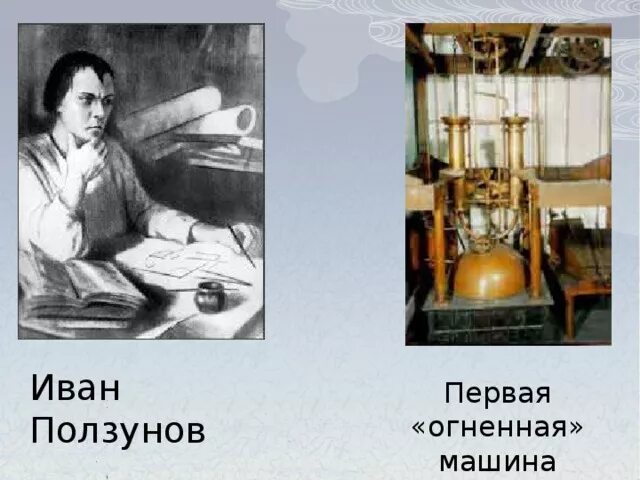 Иван Ползунов

Первая «огненная» машина